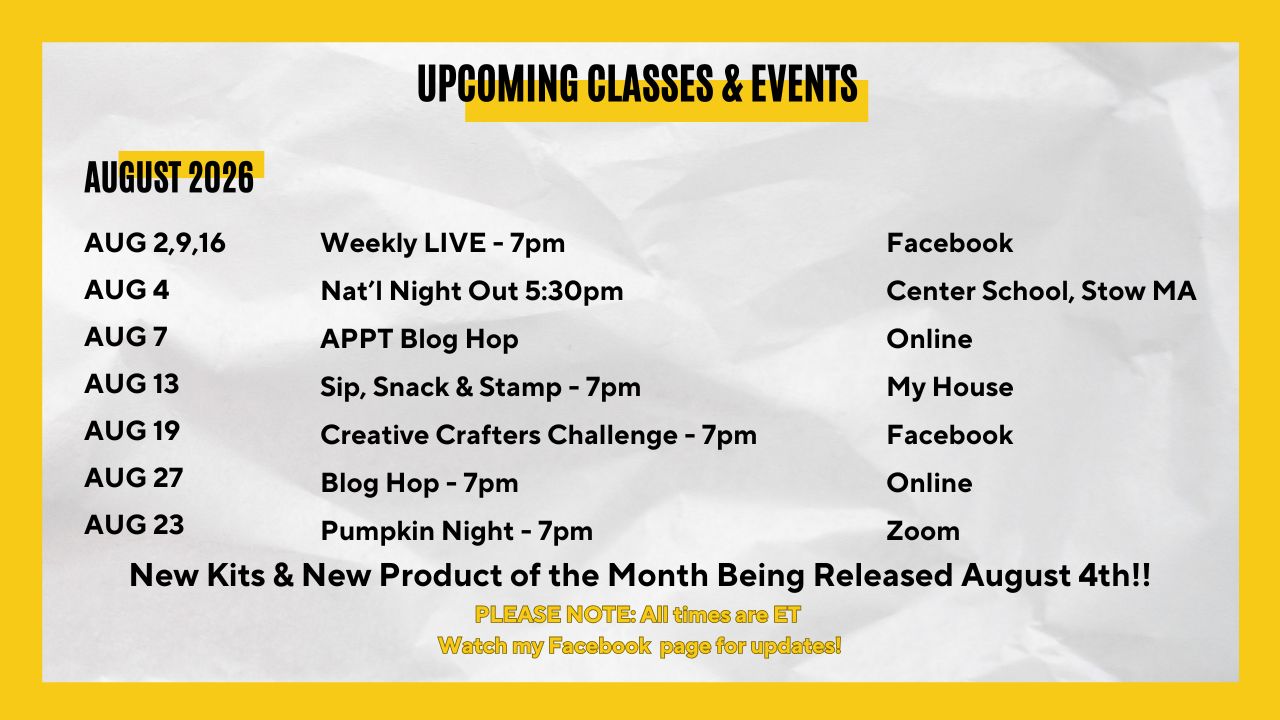 UPCOMING CLASSES & EVENTS

AUGUST 2026

| | | |
|---|---|---|
| AUG 2,9,16 | Weekly LIVE - 7pm | Facebook |
| AUG 4 | Nat'l Night Out 5:30pm | Center School, Stow MA |
| AUG 7 | APPT Blog Hop | Online |
| AUG 13 | Sip, Snack & Stamp - 7pm | My House |
| AUG 19 | Creative Crafters Challenge - 7pm | Facebook |
| AUG 27 | Blog Hop - 7pm | Online |
| AUG 23 | Pumpkin Night - 7pm | Zoom |

New Kits & New Product of the Month Being Released August 4th!!

PLEASE NOTE: All times are ET

Watch my Facebook page for updates!